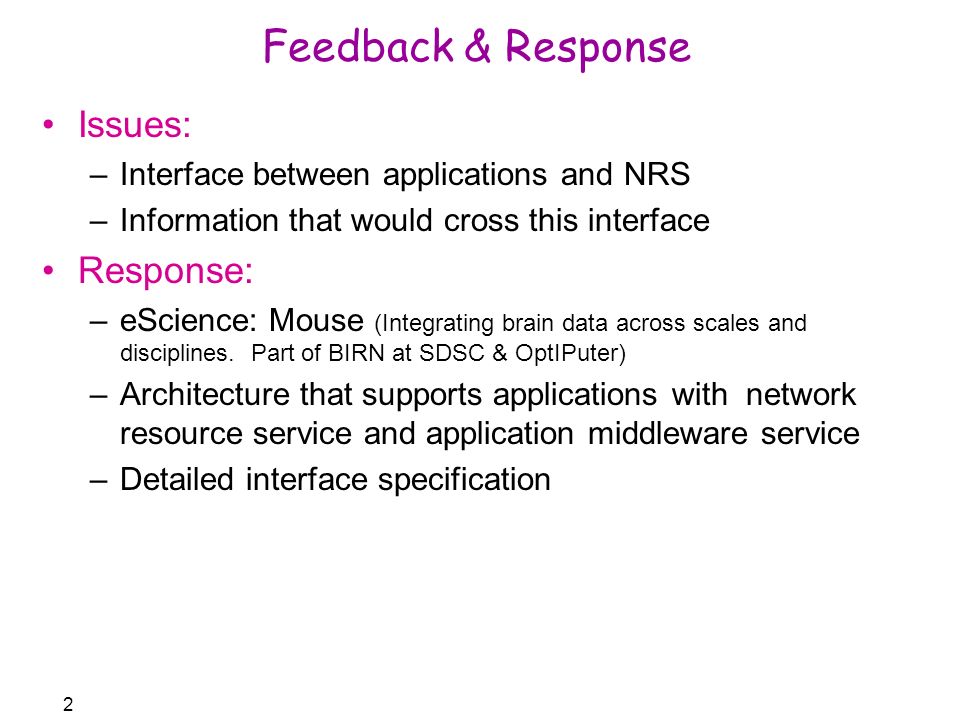 Feedback & Response

• Issues:
– Interface between applications and NRS
– Information that would cross this interface

• Response:
– eScience: Mouse (Integrating brain data across scales and disciplines. Part of BIRN at SDSC & OptIPuter)
– Architecture that supports applications with network resource service and application middleware service
– Detailed interface specification

2